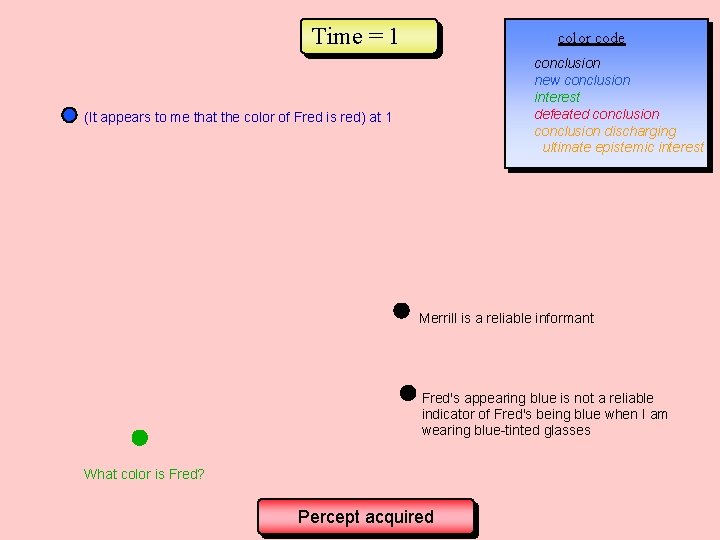 Time = 1

color code

conclusion
new conclusion
interest
defeated conclusion
conclusion discharging
ultimate epistemic interest

(It appears to me that the color of Fred is red) at 1

Merrill is a reliable informant

Fred's appearing blue is not a reliable indicator of Fred's being blue when I am wearing blue-tinted glasses

What color is Fred?

Percept acquired